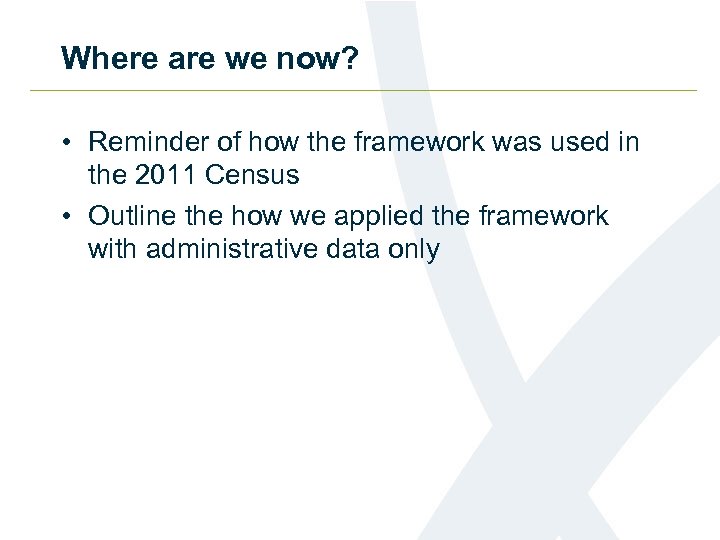 Where are we now?

• Reminder of how the framework was used in the 2011 Census

• Outline the how we applied the framework with administrative data only